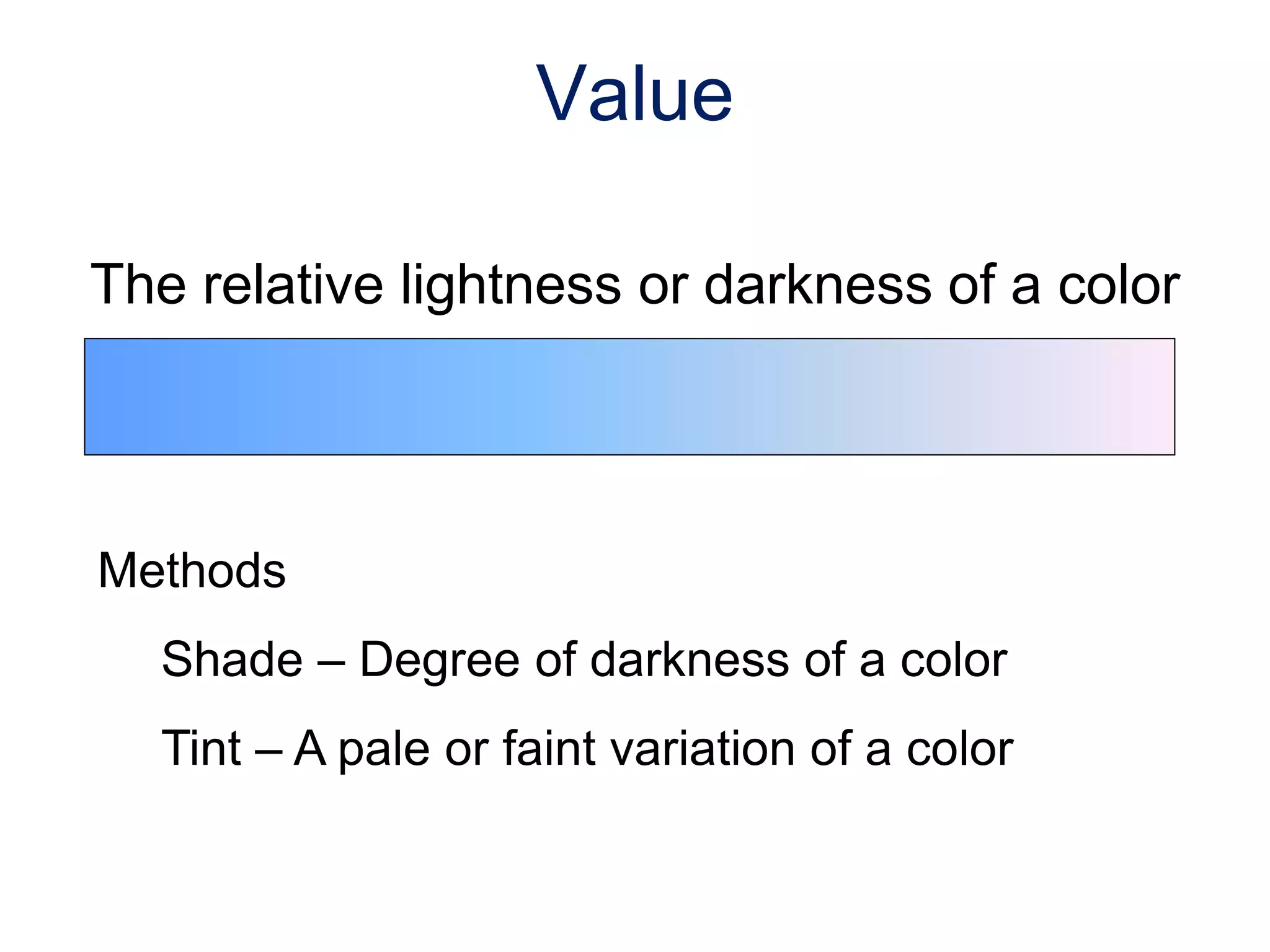 Value

The relative lightness or darkness of a color

Methods

Shade – Degree of darkness of a color

Tint – A pale or faint variation of a color